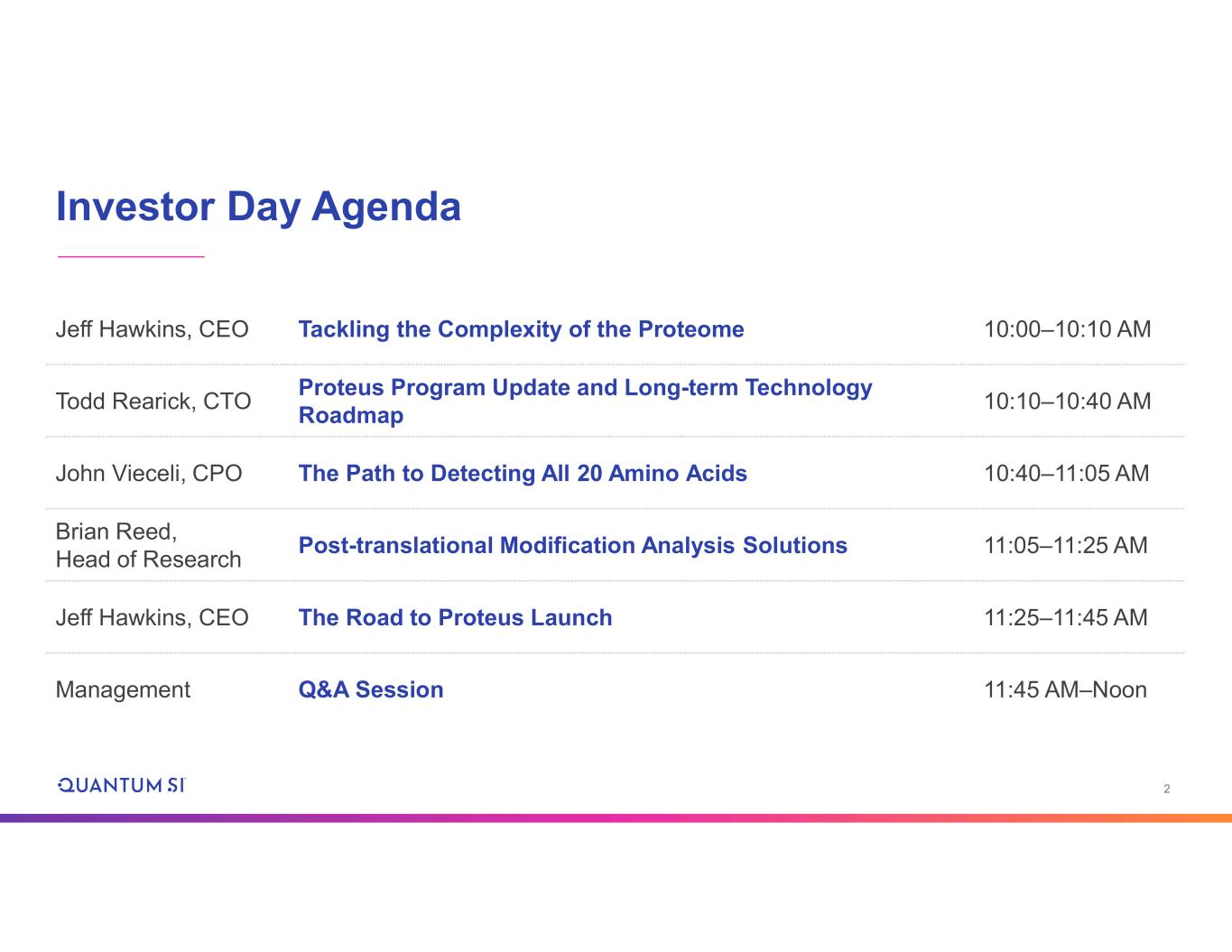 Investor Day Agenda

| | | |
|---|---|---|
| Jeff Hawkins, CEO | Tackling the Complexity of the Proteome | 10:00–10:10 AM |
| Todd Rearick, CTO | Proteus Program Update and Long-term Technology Roadmap | 10:10–10:40 AM |
| John Vieceli, CPO | The Path to Detecting All 20 Amino Acids | 10:40–11:05 AM |
| Brian Reed, Head of Research | Post-translational Modification Analysis Solutions | 11:05–11:25 AM |
| Jeff Hawkins, CEO | The Road to Proteus Launch | 11:25–11:45 AM |
| Management | Q&A Session | 11:45 AM–Noon |

QUANTUM SI

2